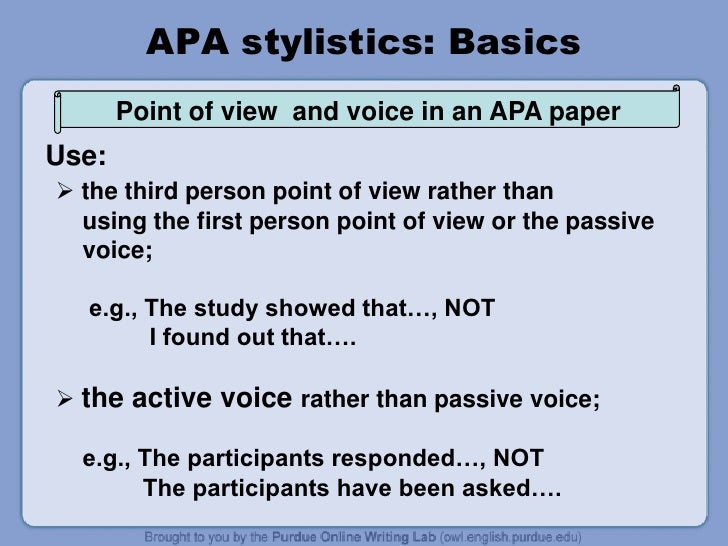 APA stylistics: Basics

Point of view and voice in an APA paper

Use:

➢ the third person point of view rather than using the first person point of view or the passive voice;

e.g., The study showed that…, NOT
I found out that….

➢ the active voice rather than passive voice;

e.g., The participants responded…, NOT
The participants have been asked….

Brought to you by the Purdue Online Writing Lab (owl.english.purdue.edu)